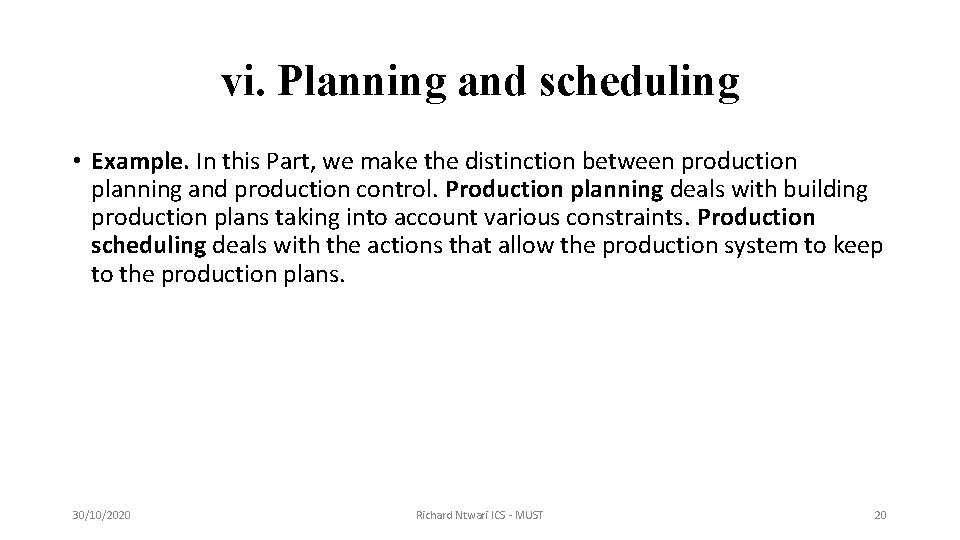 vi. Planning and scheduling

• Example. In this Part, we make the distinction between production planning and production control. Production planning deals with building production plans taking into account various constraints. Production scheduling deals with the actions that allow the production system to keep to the production plans.

30/10/2020

Richard Ntwari ICS - MUST

20